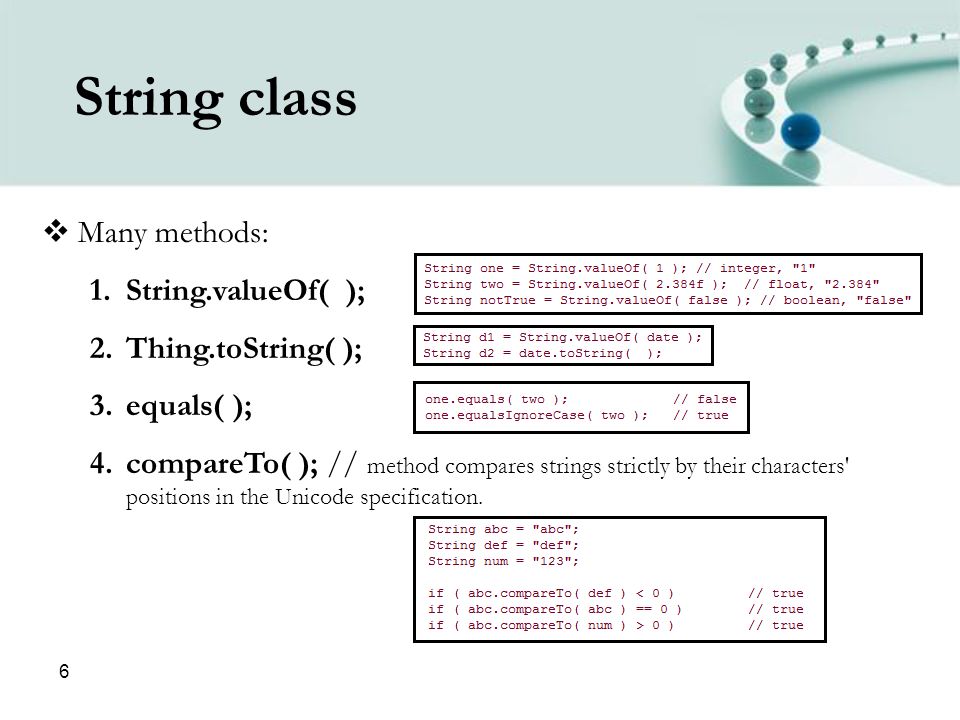 String class

❖ Many methods:

1. String.valueOf( );

String one = String.valueOf( 1 ); // integer, "1"
String two = String.valueOf( 2.384f ); // float, "2.384"
String notTrue = String.valueOf( false ); // boolean, "false"

2. Thing.toString( );

String d1 = String.valueOf( date );
String d2 = date.toString( );

3. equals( );

one.equals( two ); // false
one.equalsIgnoreCase( two ); // true

4. compareTo( ); // method compares strings strictly by their characters' positions in the Unicode specification.

String abc = "abc";
String def = "def";
String num = "123";

if ( abc.compareTo( def ) < 0 ) // true
if ( abc.compareTo( abc ) == 0 ) // true
if ( abc.compareTo( num ) > 0 ) // true

6